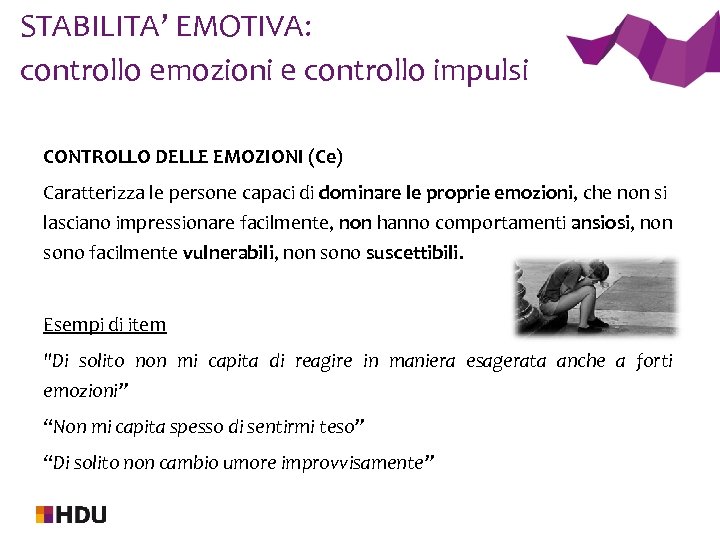 STABILITA' EMOTIVA:
controllo emozioni e controllo impulsi

CONTROLLO DELLE EMOZIONI (Ce)

Caratterizza le persone capaci di dominare le proprie emozioni, che non si lasciano impressionare facilmente, non hanno comportamenti ansiosi, non sono facilmente vulnerabili, non sono suscettibili.

Esempi di item

"Di solito non mi capita di reagire in maniera esagerata anche a forti emozioni"

"Non mi capita spesso di sentirmi teso"

"Di solito non cambio umore improvvisamente"

HDU